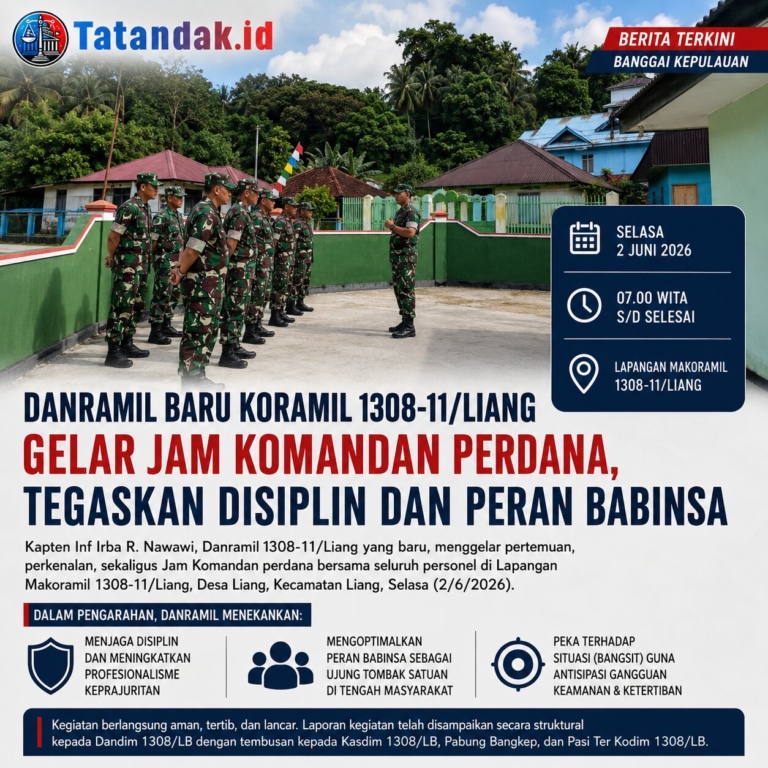 Tatandak.id

BERITA TERKINI
BANGGAI KEPULAUAN

SELASA
2 JUNI 2026

07.00 WITA
S/D SELESAI

LAPANGAN MAKORAMIL
1308-11/LIANG

DANRAMIL BARU KORAMIL 1308-11/LIANG
GELAR JAM KOMANDAN PERDANA,
TEGASKAN DISIPLIN DAN PERAN BABINSA

Kapten Inf Irba R. Nawawi, Danramil 1308-11/Liang yang baru, menggelar pertemuan, perkenalan, sekaligus Jam Komandan perdana bersama seluruh personel di Lapangan Makoramil 1308-11/Liang, Desa Liang, Kecamatan Liang, Selasa (2/6/2026).

DALAM PENGARAHAN, DANRAMIL MENEKANKAN:

MENJAGA DISIPLIN DAN MENINGKATKAN PROFESIONALISME KEPRAJURITAN

MENGOPTIMALKAN PERAN BABINSA SEBAGAI UJUNG TOMBAK SATUAN DI TENGAH MASYARAKAT

PEKA TERHADAP SITUASI (BANGSIT) GUNA ANTISIPASI GANGGUAN KEAMANAN & KETERTIBAN

Kegiatan berlangsung aman, tertib, dan lancar. Laporan kegiatan telah disampaikan secara struktural kepada Dandim 1308/LB dengan tembusan kepada Kasdim 1308/LB, Pabung Bangkep, dan Pasi Ter Kodim 1308/LB.